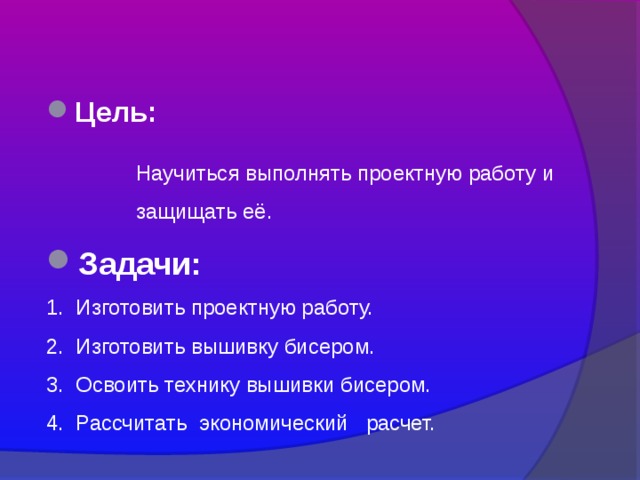 Цель:

Научиться выполнять проектную работу и защищать её.

Задачи:

1. Изготовить проектную работу.
2. Изготовить вышивку бисером.
3. Освоить технику вышивки бисером.
4. Рассчитать экономический расчет.